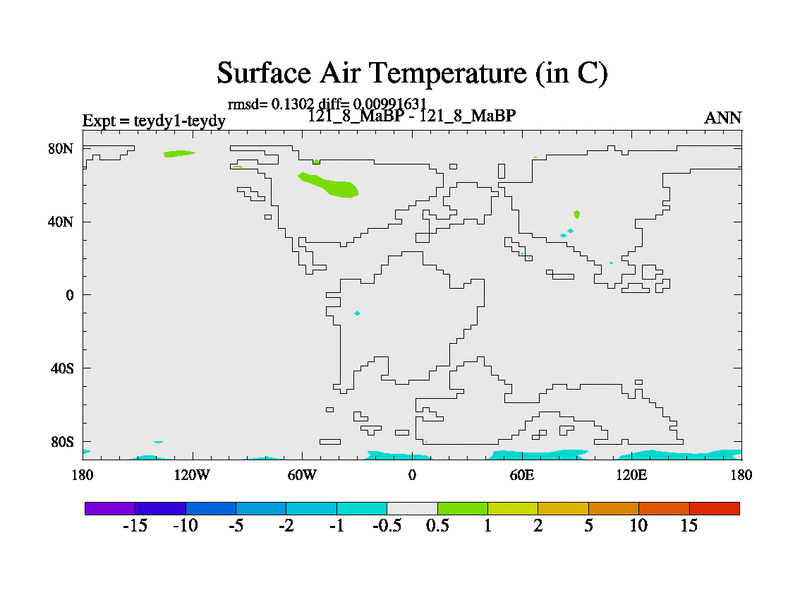 Surface Air Temperature (in C)

rmsd= 0.1302 diff= 0.00991631

Expt = teydy1-teydy

121_8_MaBP - 121_8_MaBP

ANN

80N
40N
0
40S
80S

180 120W 60W 0 60E 120E 180

-15 -10 -5 -2 -1 -0.5 0.5 1 2 5 10 15